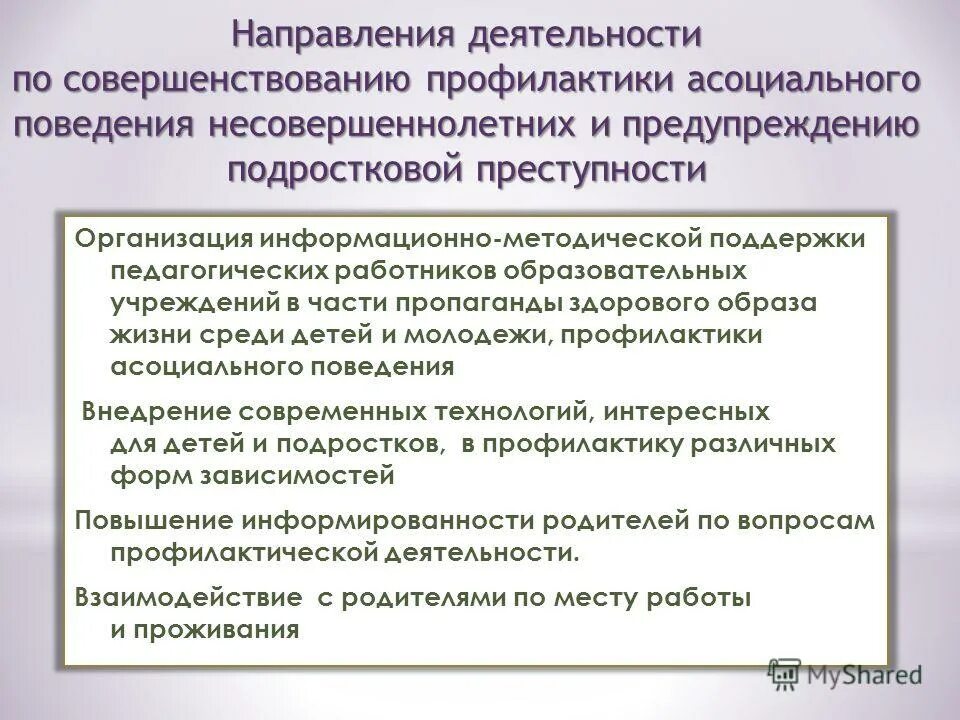 Направления деятельности по совершенствованию профилактики асоциального поведения несовершеннолетних и предупреждению подростковой преступности

Организация информационно-методической поддержки педагогических работников образовательных учреждений в части пропаганды здорового образа жизни среди детей и молодежи, профилактики асоциального поведения

Внедрение современных технологий, интересных для детей и подростков, в профилактику различных форм зависимостей

Повышение информированности родителей по вопросам профилактической деятельности.

Взаимодействие с родителями по месту работы и проживания

MyShared